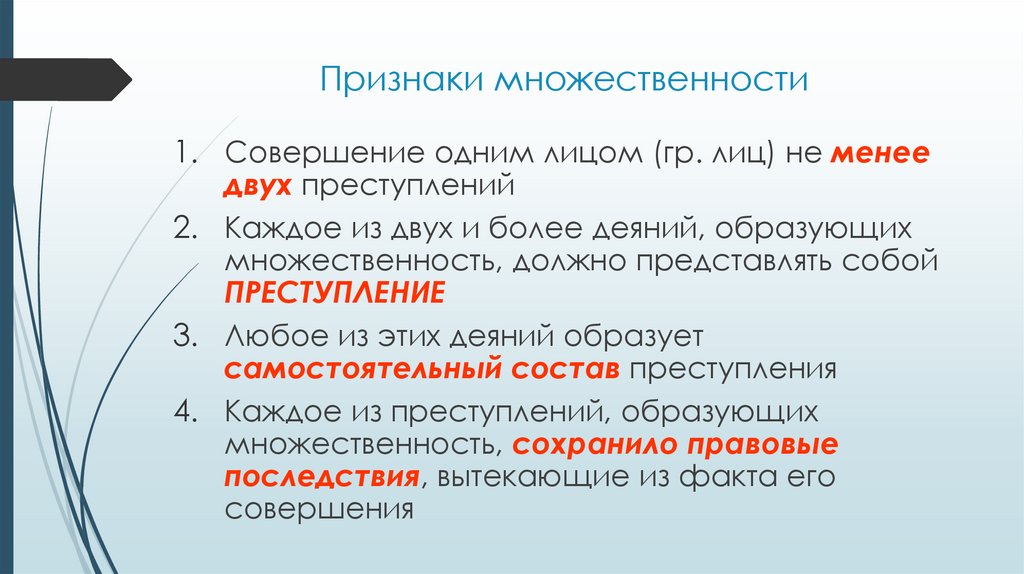 Признаки множественности

1. Совершение одним лицом (гр. лиц) не менее двух преступлений
2. Каждое из двух и более деяний, образующих множественность, должно представлять собой ПРЕСТУПЛЕНИЕ
3. Любое из этих деяний образует самостоятельный состав преступления
4. Каждое из преступлений, образующих множественность, сохранило правовые последствия, вытекающие из факта его совершения